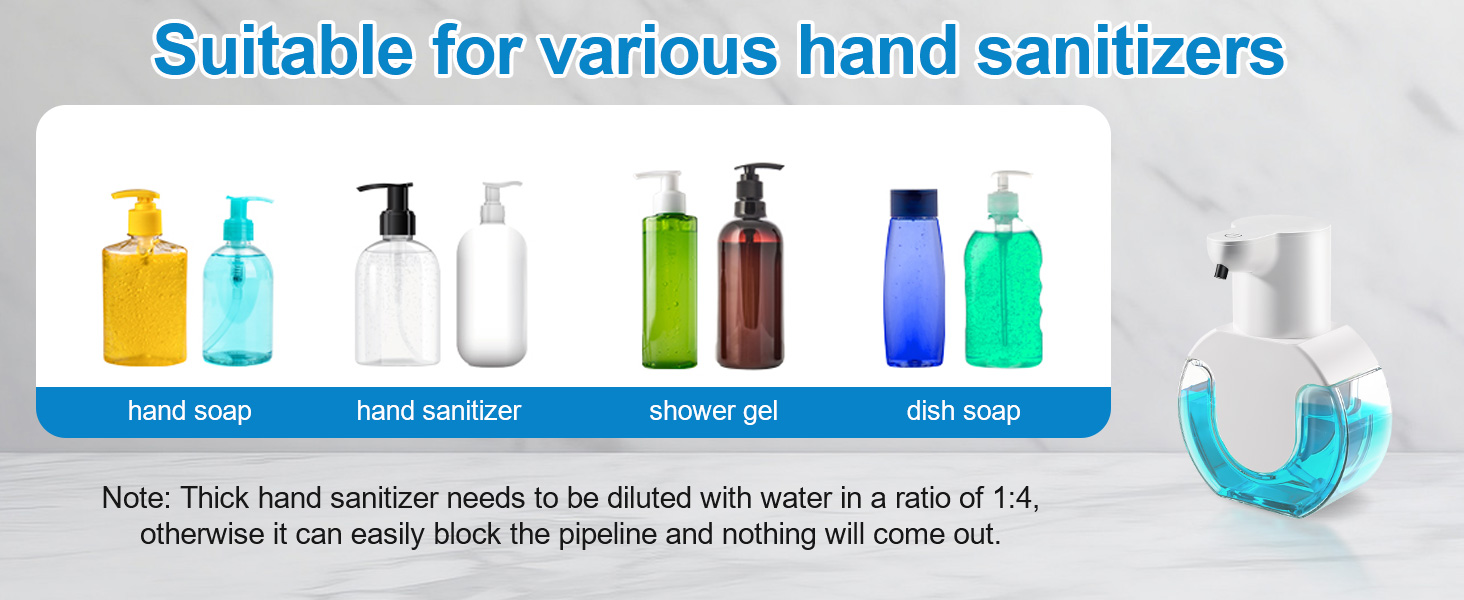 Suitable for various hand sanitizers

hand soap

hand sanitizer

shower gel

dish soap

Note: Thick hand sanitizer needs to be diluted with water in a ratio of 1:4, otherwise it can easily block the pipeline and nothing will come out.